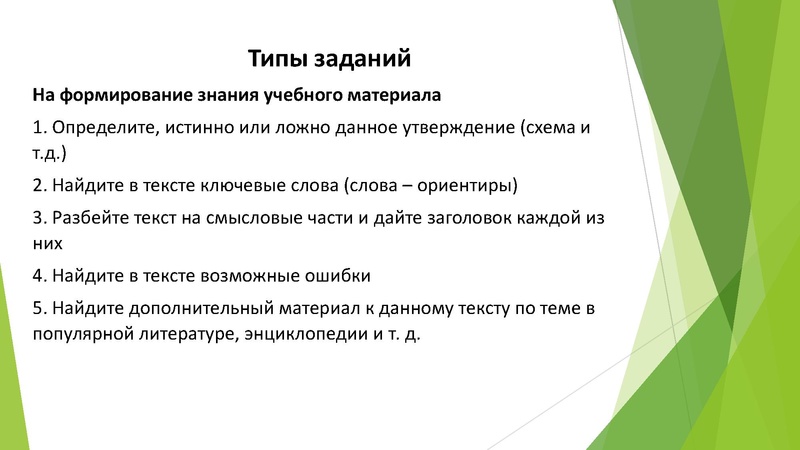 Типы заданий

На формирование знания учебного материала

1. Определите, истинно или ложно данное утверждение (схема и т.д.)

2. Найдите в тексте ключевые слова (слова – ориентиры)

3. Разбейте текст на смысловые части и дайте заголовок каждой из них

4. Найдите в тексте возможные ошибки

5. Найдите дополнительный материал к данному тексту по теме в популярной литературе, энциклопедии и т. д.